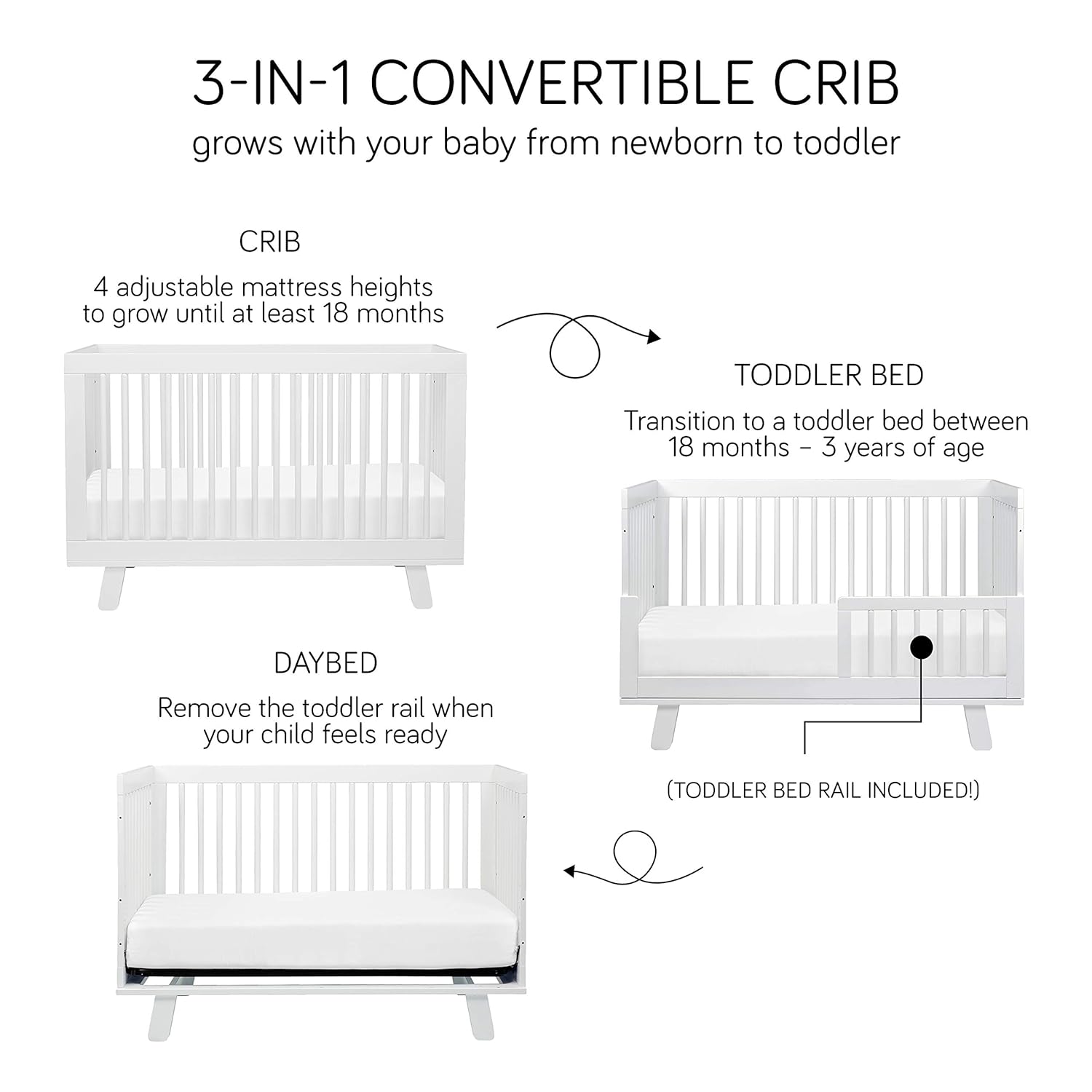 3-IN-1 CONVERTIBLE CRIB
grows with your baby from newborn to toddler

CRIB
4 adjustable mattress heights to grow until at least 18 months

TODDLER BED
Transition to a toddler bed between 18 months – 3 years of age

(TODDLER BED RAIL INCLUDED!)

DAYBED
Remove the toddler rail when your child feels ready